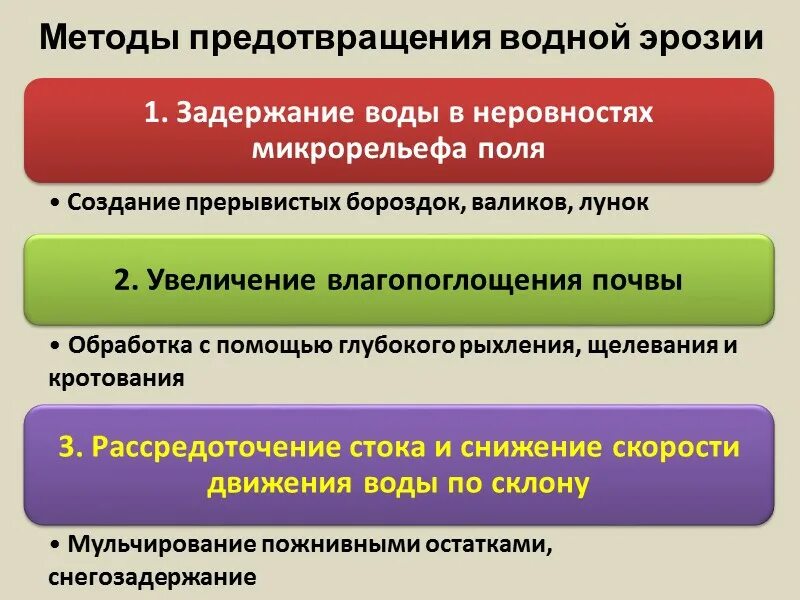 Методы предотвращения водной эрозии

1. Задержание воды в неровностях микрорельефа поля

• Создание прерывистых бороздок, валиков, лунок

2. Увеличение влагопоглощения почвы

• Обработка с помощью глубокого рыхления, щелевания и кротования

3. Рассредоточение стока и снижение скорости движения воды по склону

• Мульчирование пожнивными остатками, снегозадержание